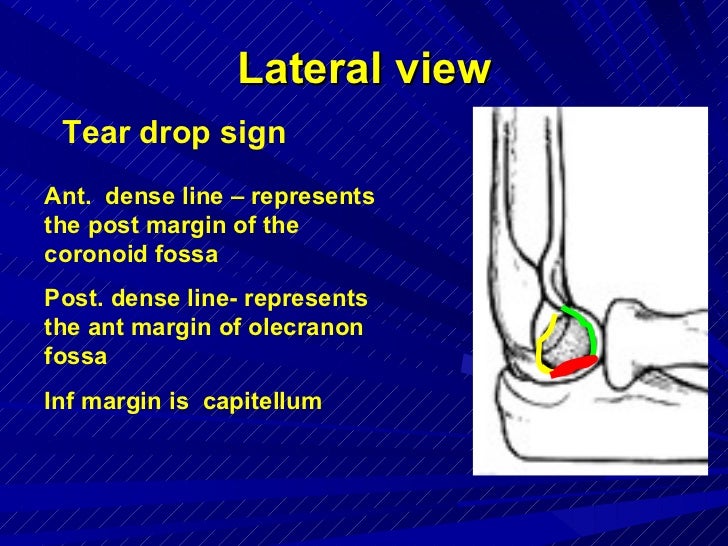 Lateral view

Tear drop sign

Ant. dense line – represents the post margin of the coronoid fossa

Post. dense line- represents the ant margin of olecranon fossa

Inf margin is capitellum